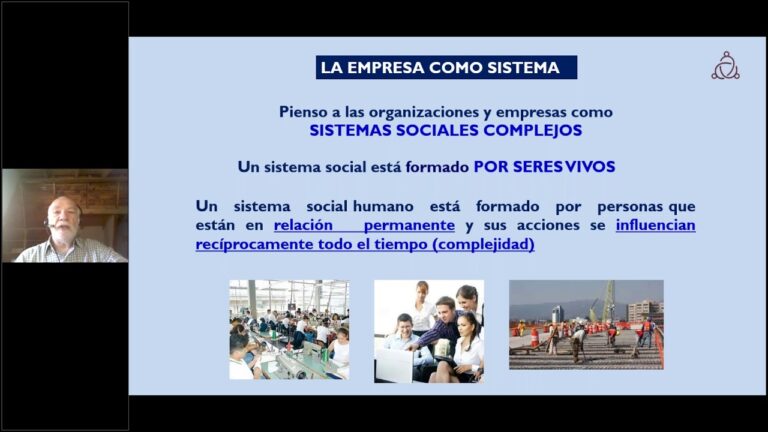 LA EMPRESA COMO SISTEMA

Pienso a las organizaciones y empresas como SISTEMAS SOCIALES COMPLEJOS

Un sistema social está formado POR SERES VIVOS

Un sistema social humano está formado por personas que están en relación permanente y sus acciones se influencian recíprocamente todo el tiempo (complejidad)